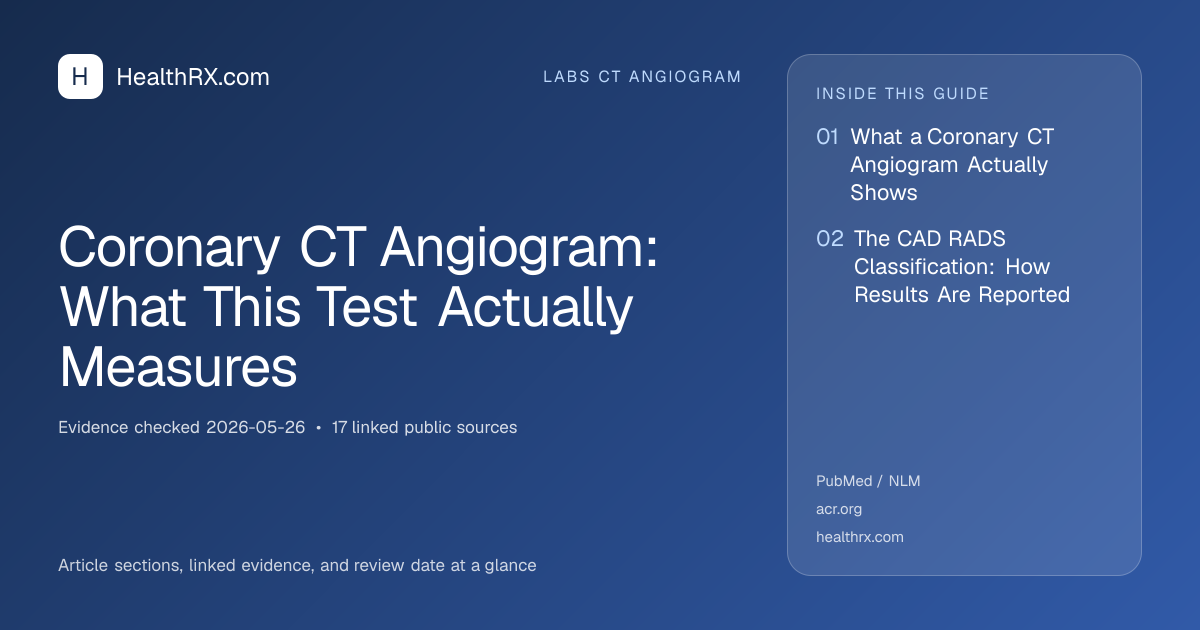 H HealthRX.com

LABS CT ANGIOGRAM

Coronary CT Angiogram: What This Test Actually Measures

Evidence checked 2026-05-26 • 17 linked public sources

Article sections, linked evidence, and review date at a glance

INSIDE THIS GUIDE

01 What a Coronary CT Angiogram Actually Shows

02 The CAD RADS Classification: How Results Are Reported

PubMed / NLM
acr.org
healthrx.com